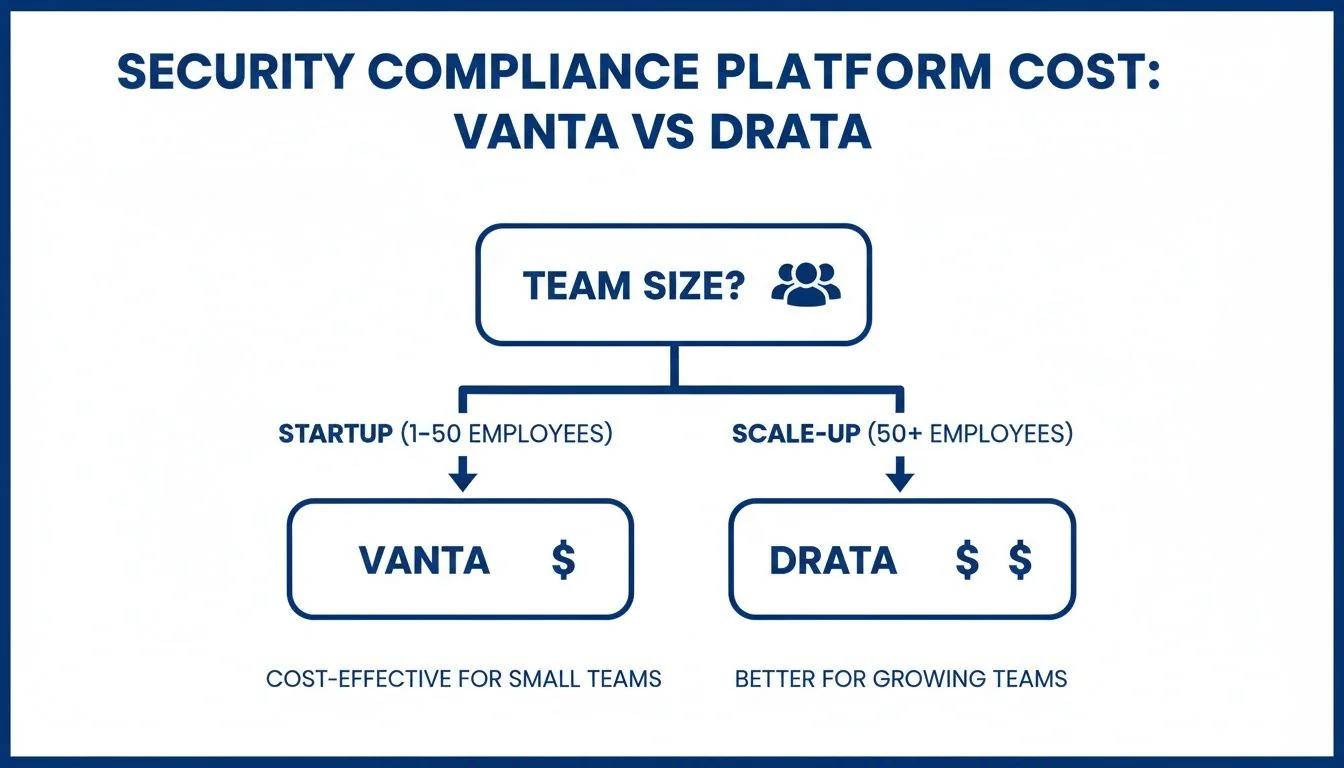 SECURITY COMPLIANCE PLATFORM COST:
VANTA VS DRATA

TEAM SIZE?

STARTUP (1-50 EMPLOYEES)

VANTA $

COST-EFFECTIVE FOR SMALL TEAMS

SCALE-UP (50+ EMPLOYEES)

DRATA $ $

BETTER FOR GROWING TEAMS